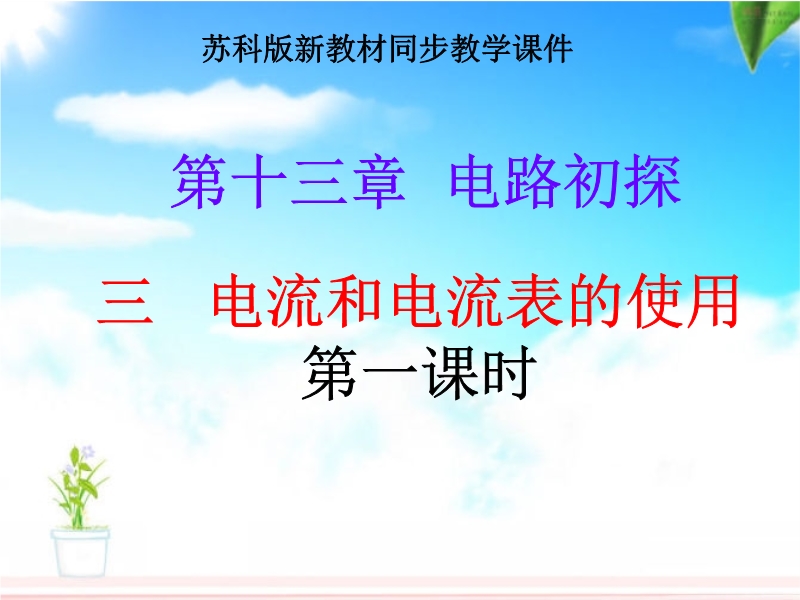 苏科版新教材同步教学课件

第十三章 电路初探

三 电流和电流表的使用

第一课时